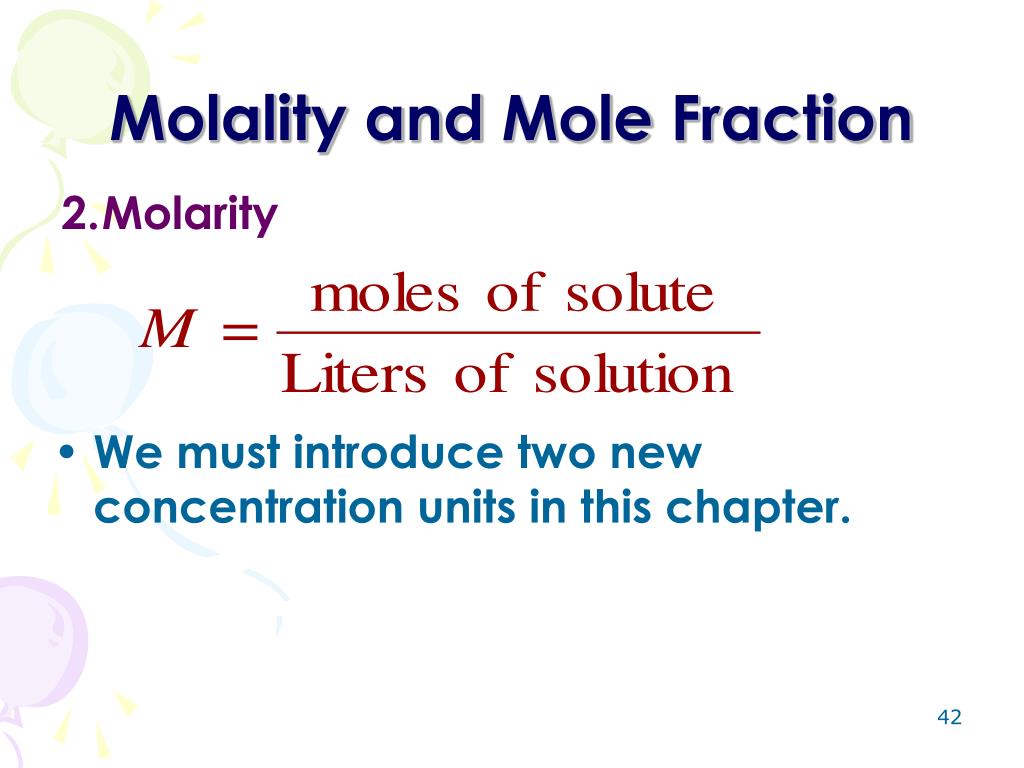 Molality and Mole Fraction

2.Molarity

$M = \frac{\text{moles of solute}}{\text{Liters of solution}}$

• We must introduce two new concentration units in this chapter.

42